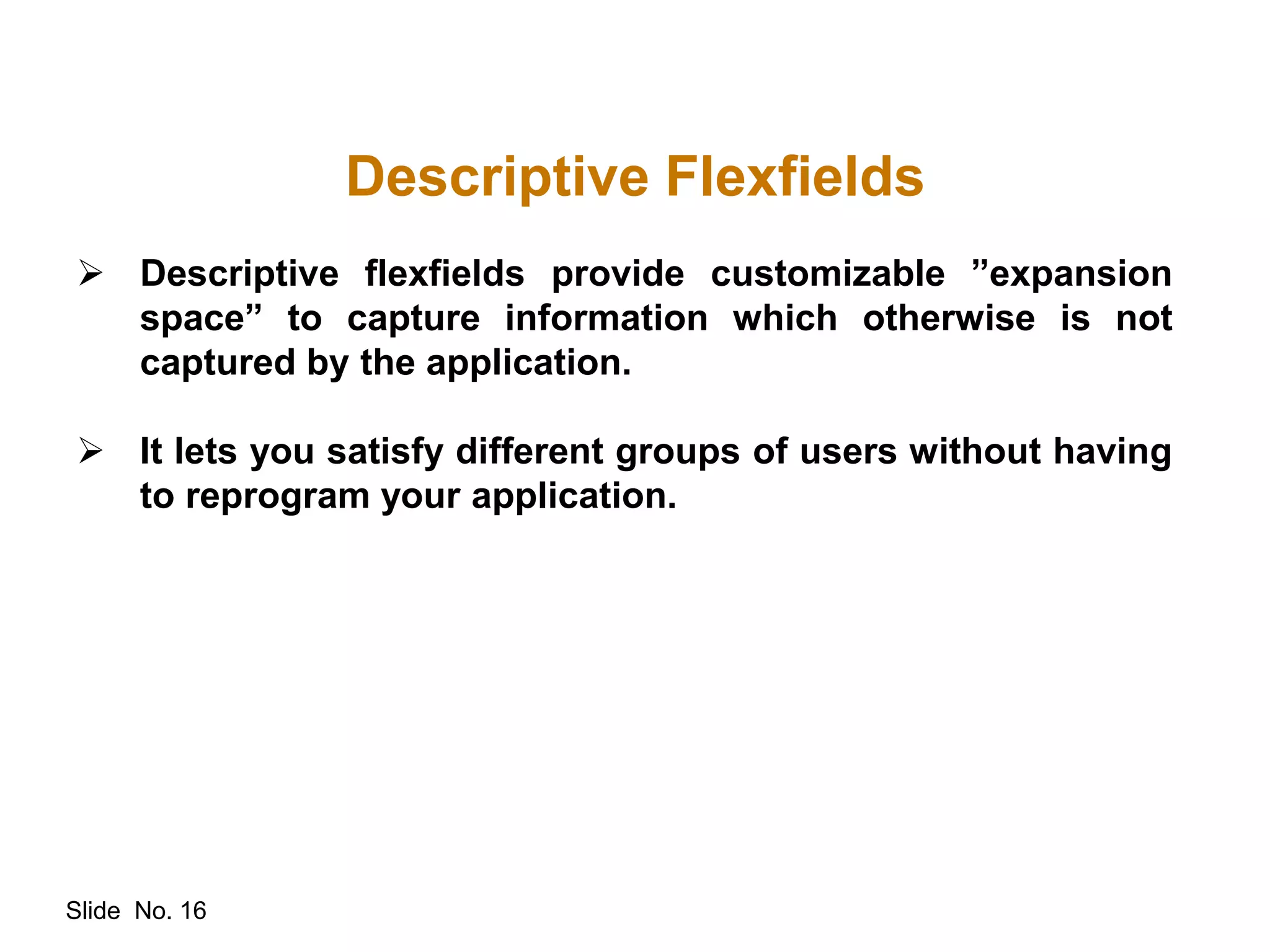 Descriptive Flexfields

➢ Descriptive flexfields provide customizable ”expansion space” to capture information which otherwise is not captured by the application.

➢ It lets you satisfy different groups of users without having to reprogram your application.

Slide No. 16